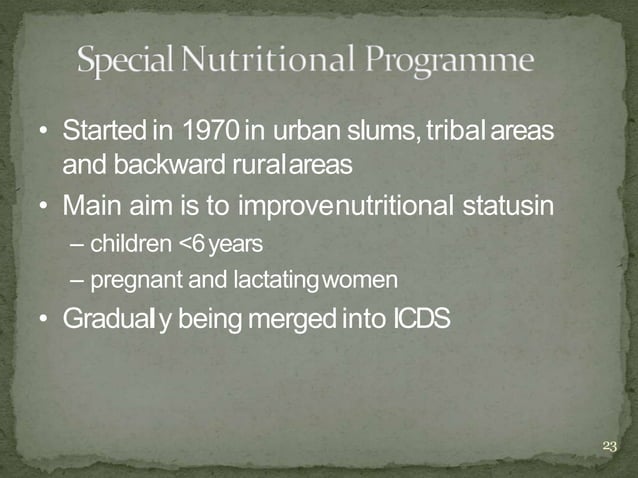 Special Nutritional Programme

• Started in 1970 in urban slums, tribal areas and backward rural areas

• Main aim is to improve nutritional status in

– children <6 years

– pregnant and lactating women

• Gradually being merged into ICDS

23